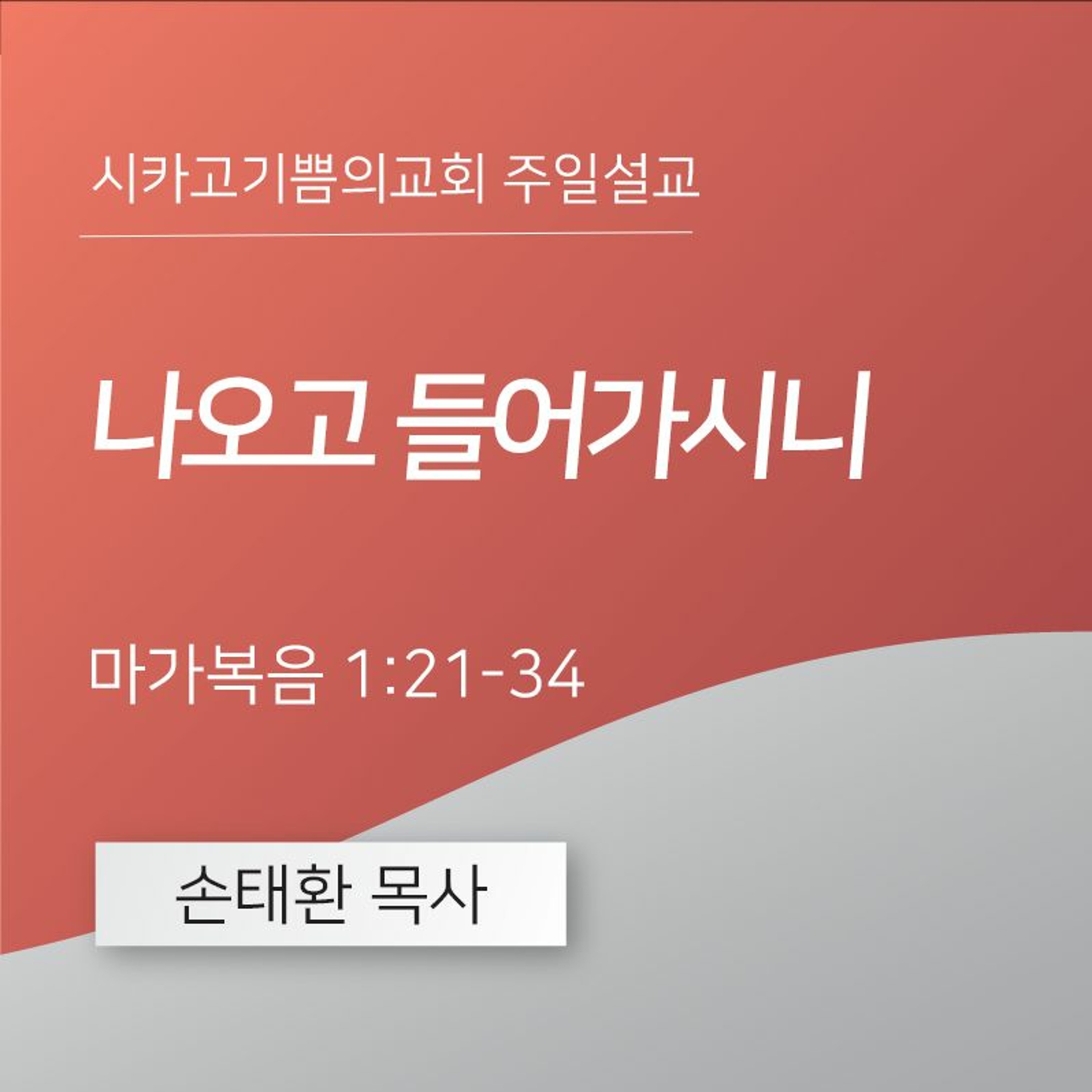 시카고기쁨의교회 주일설교

나오고 들어가시니

마가복음 1:21-34

손태환 목사